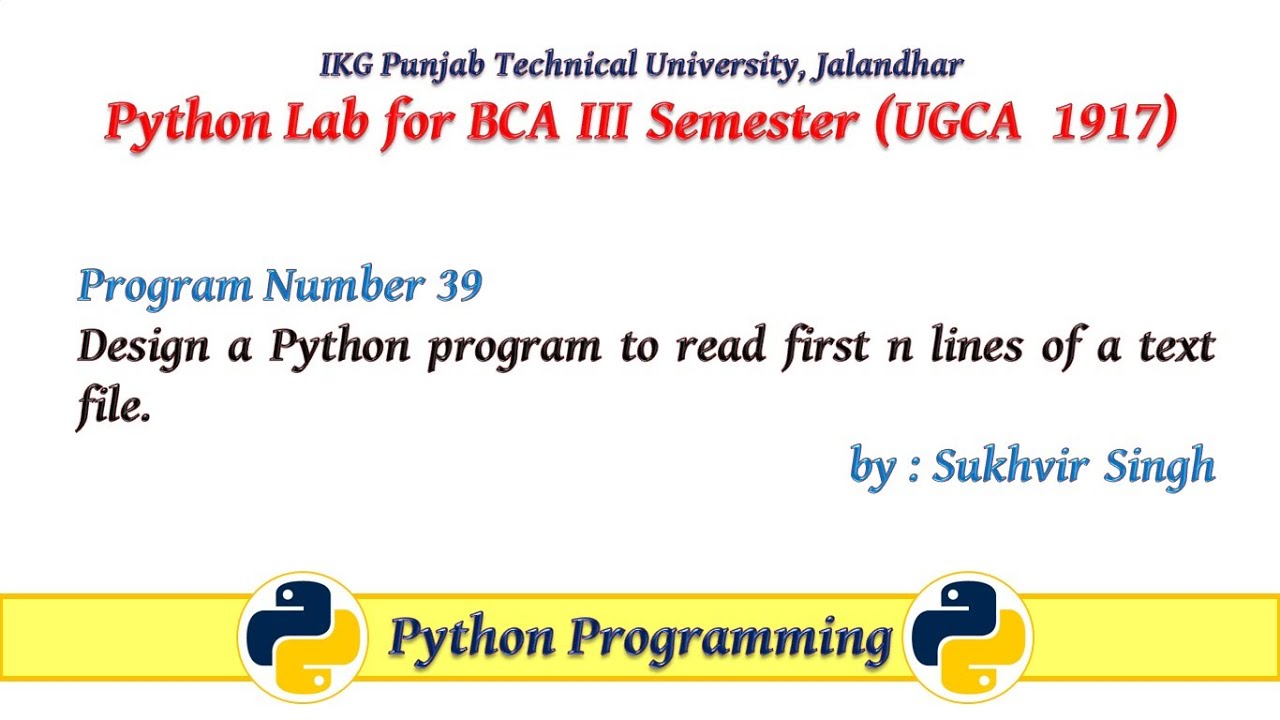 IKG Punjab Technical University, Jalandhar
Python Lab for BCA III Semester (UGCA 1917)

Program Number 39
Design a Python program to read first n lines of a text file.

by : Sukhvir Singh

Python Programming